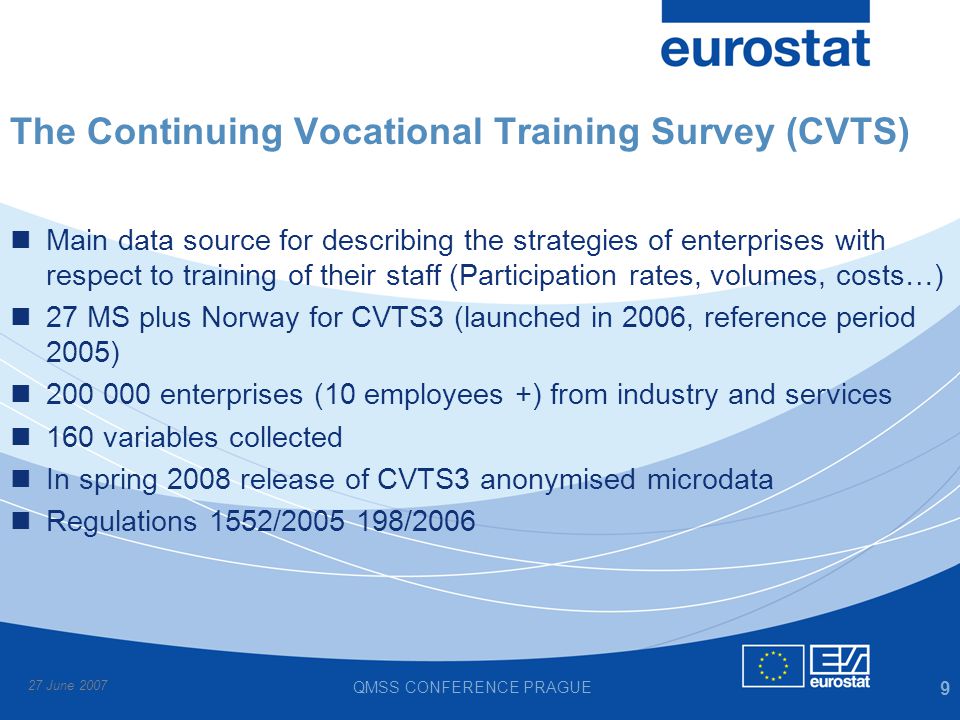 eurostat

The Continuing Vocational Training Survey (CVTS)

- Main data source for describing the strategies of enterprises with respect to training of their staff (Participation rates, volumes, costs…)
- 27 MS plus Norway for CVTS3 (launched in 2006, reference period 2005)
- 200 000 enterprises (10 employees +) from industry and services
- 160 variables collected
- In spring 2008 release of CVTS3 anonymised microdata
- Regulations 1552/2005 198/2006

27 June 2007

QMSS CONFERENCE PRAGUE

eurostat

9